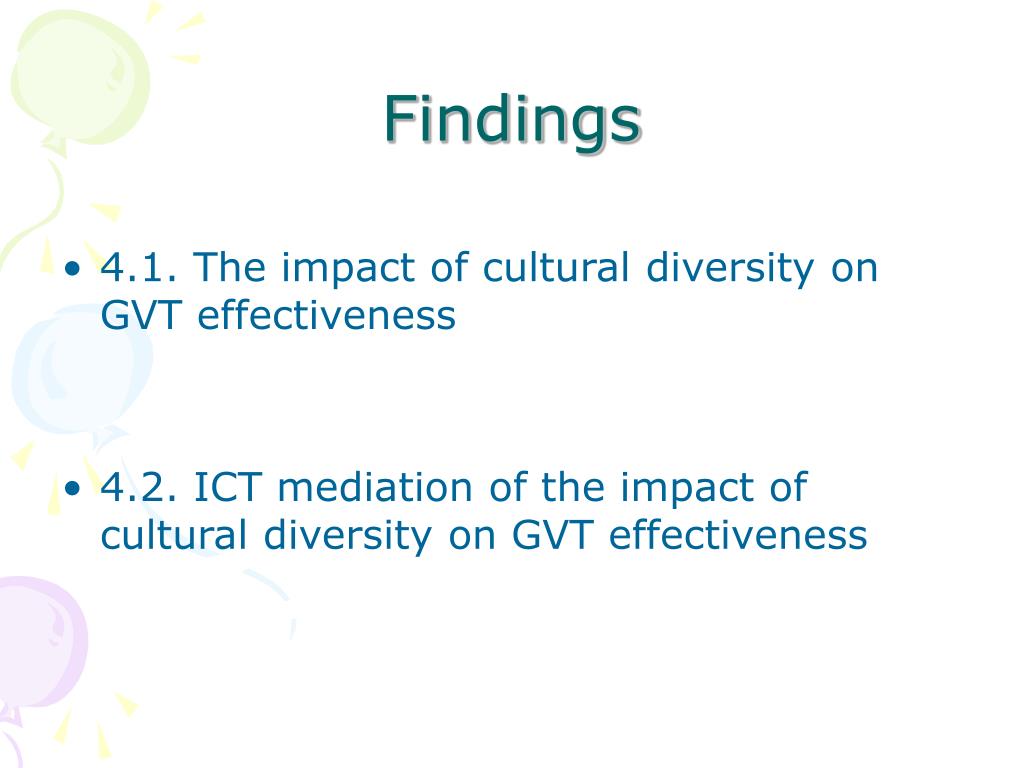 Findings

• 4.1. The impact of cultural diversity on GVT effectiveness

• 4.2. ICT mediation of the impact of cultural diversity on GVT effectiveness